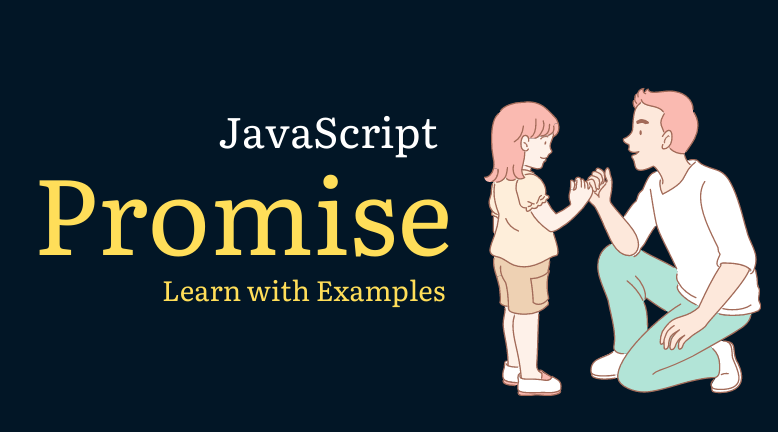 JavaScript
Promise
Learn with Examples